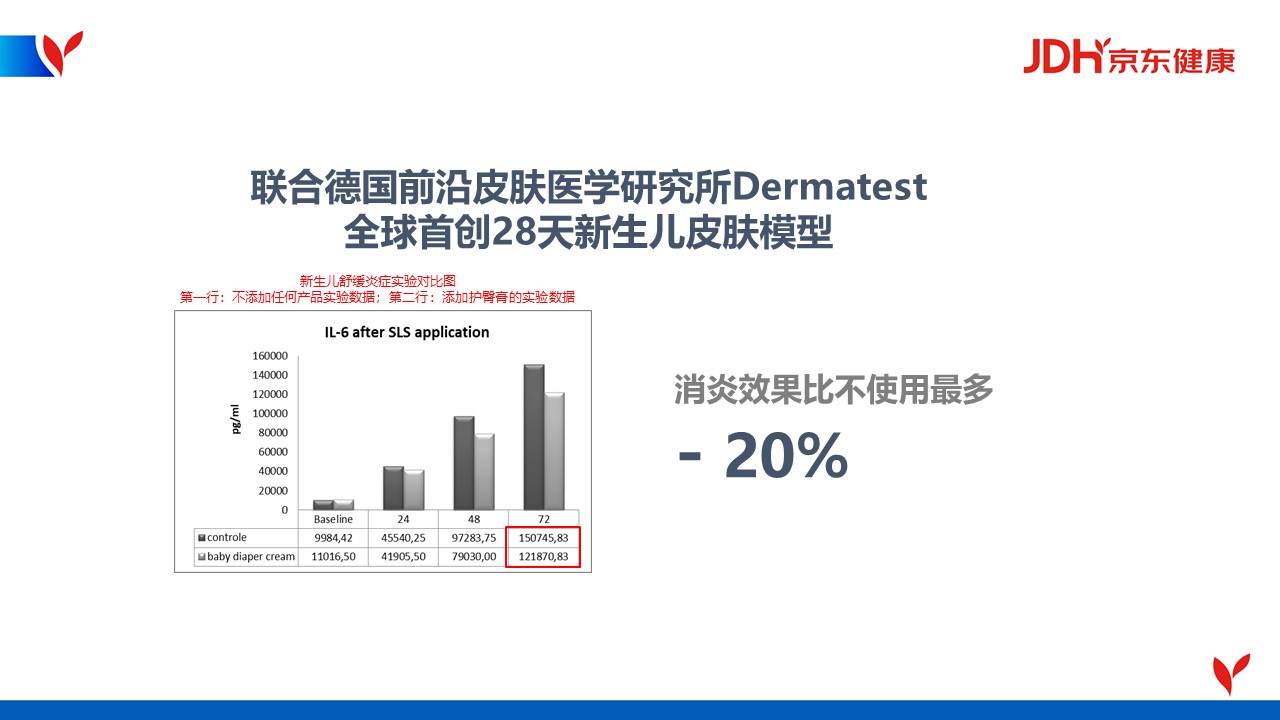 JDH京东健康

联合德国前沿皮肤医学研究所Dermatest
全球首创28天新生儿皮肤模型

新生儿舒缓炎症实验对比图
第一行：不添加任何产品实验数据；第二行：添加护臀膏的实验数据

IL-6 after SLS application

pg/ml

160000
140000
120000
100000
80000
60000
40000
20000
0

|  | Baseline | 24 | 48 | 72 |
|---|---|---|---|---|
| controle | 9984,42 | 45540,25 | 97283,75 | 150745,83 |
| baby diaper cream | 11016,50 | 41905,50 | 79030,00 | 121870,83 |

消炎效果比不使用最多
- 20%